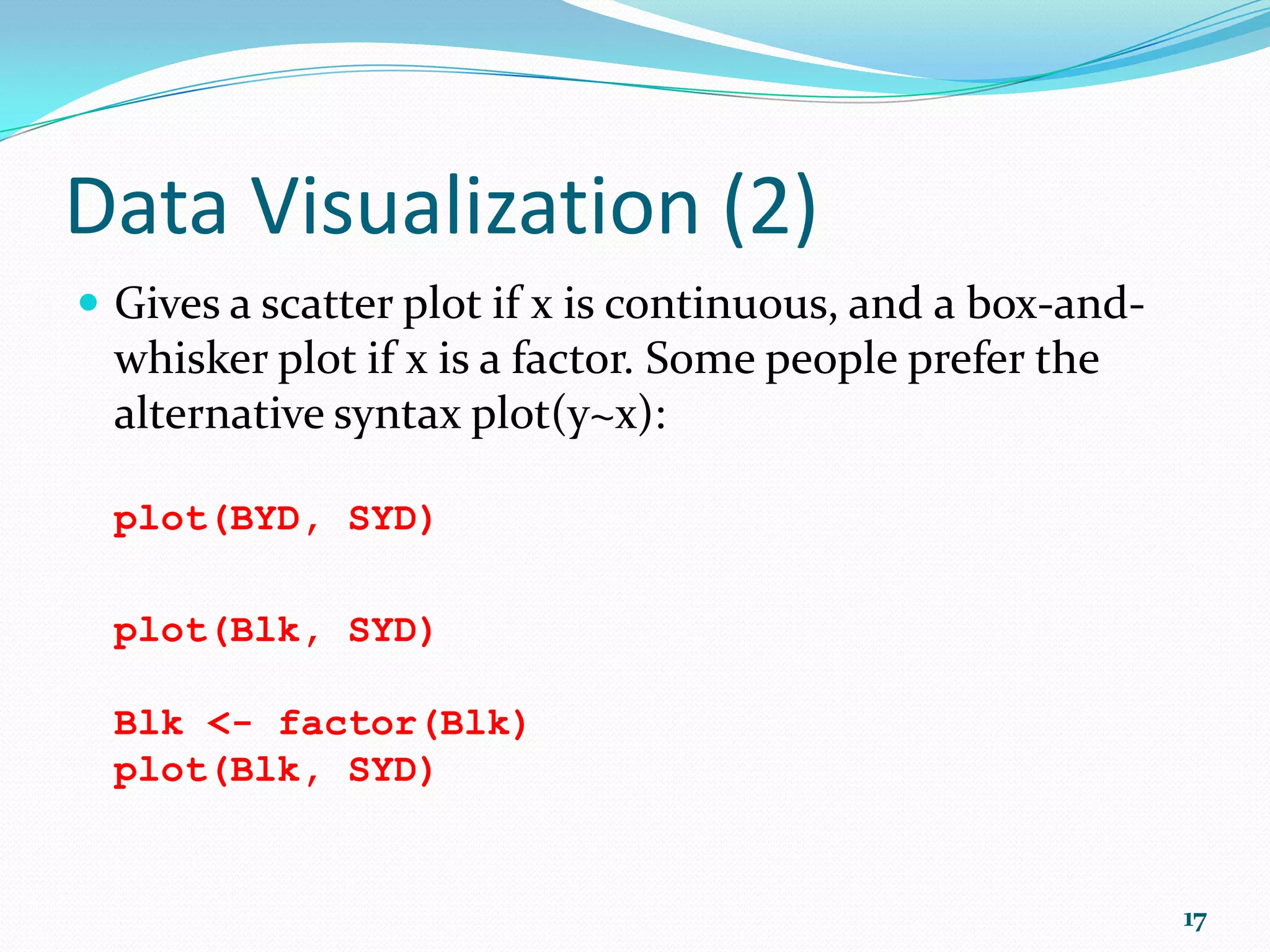 Data Visualization (2)

Gives a scatter plot if x is continuous, and a box-and-whisker plot if x is a factor. Some people prefer the alternative syntax plot(y~x):

plot(BYD, SYD)

plot(Blk, SYD)

Blk <- factor(Blk)
plot(Blk, SYD)

17